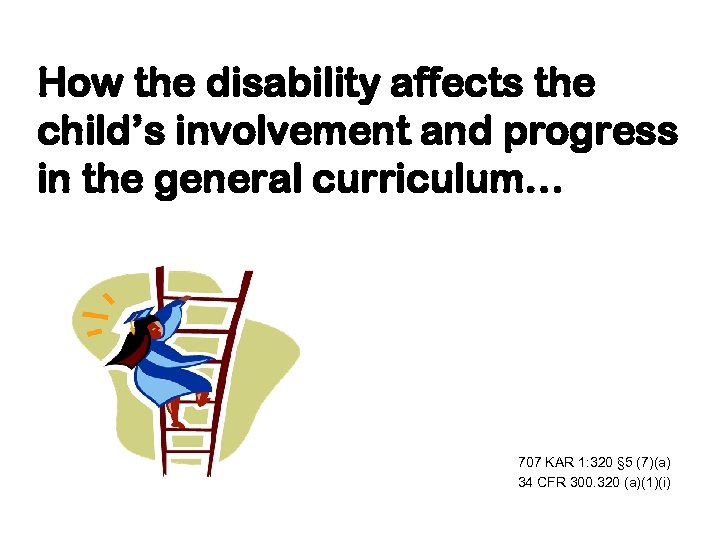 How the disability affects the child's involvement and progress in the general curriculum…

707 KAR 1:320 §5 (7)(a)
34 CFR 300.320 (a)(1)(i)